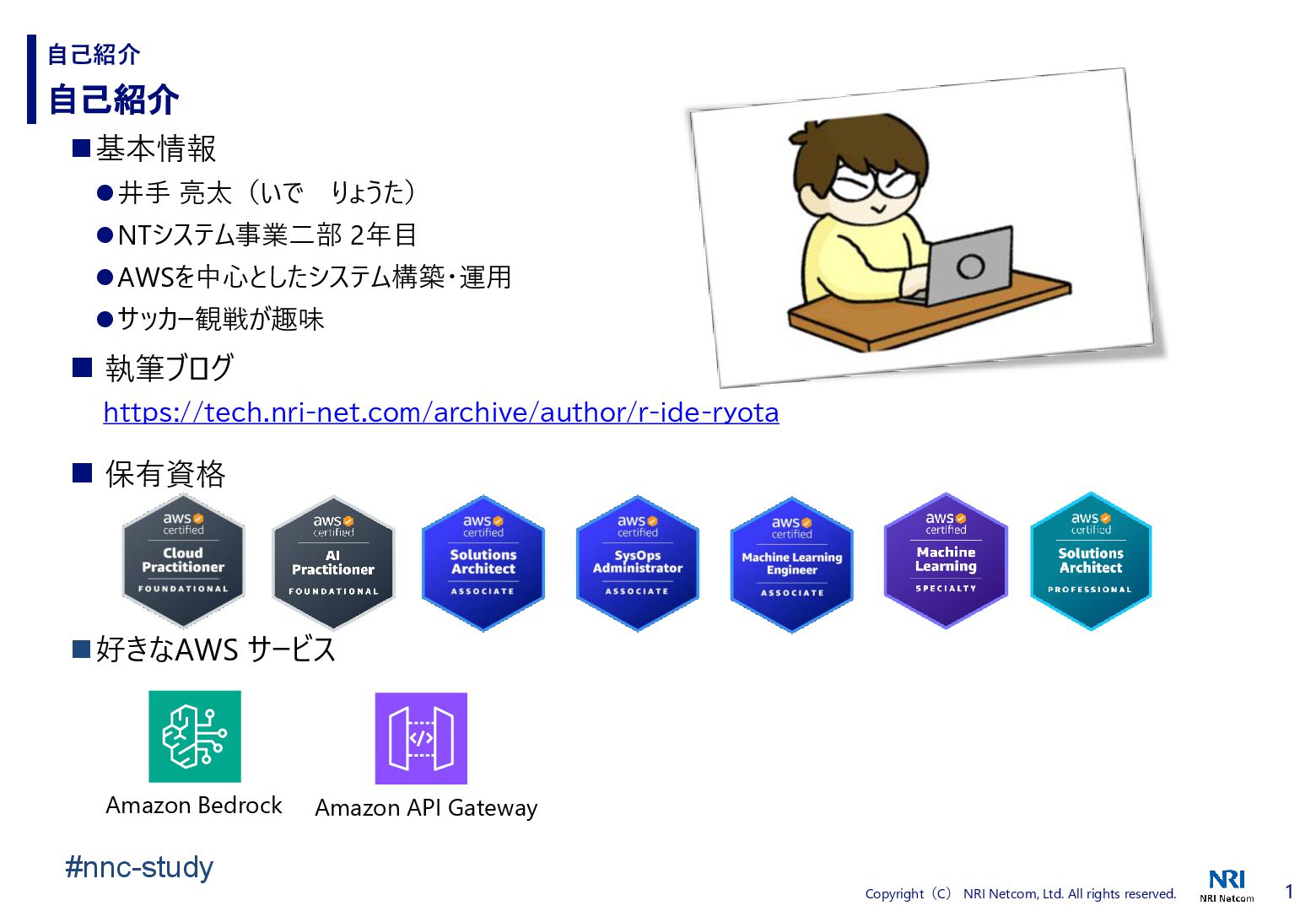 自己紹介
自己紹介

■基本情報

●井手 亮太（いで　りょうた）

●NTシステム事業二部 2年目

●AWSを中心としたシステム構築・運用

●サッカー観戦が趣味

■ 執筆ブログ

https://tech.nri-net.com/archive/author/r-ide-ryota

■ 保有資格

aws certified Cloud Practitioner FOUNDATIONAL

aws certified AI Practitioner FOUNDATIONAL

aws certified Solutions Architect ASSOCIATE

aws certified SysOps Administrator ASSOCIATE

aws certified Machine Learning Engineer ASSOCIATE

aws certified Machine Learning SPECIALTY

aws certified Solutions Architect PROFESSIONAL

■好きなAWS サービス

Amazon Bedrock

Amazon API Gateway

#nnc-study

Copyright（C） NRI Netcom, Ltd. All rights reserved.

NRI
NRI Netcom

1